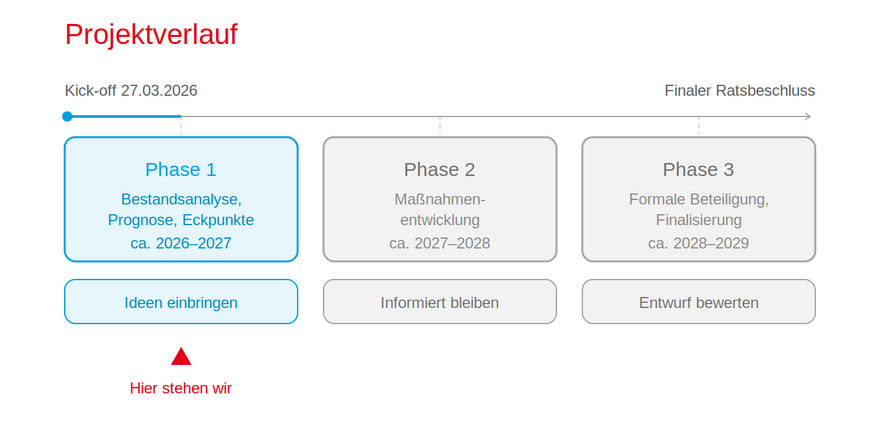 Projektverlauf

Kick-off 27.03.2026

Finaler Ratsbeschluss

Phase 1
Bestandsanalyse, Prognose, Eckpunkte
ca. 2026–2027

Phase 2
Maßnahmenentwicklung
ca. 2027–2028

Phase 3
Formale Beteiligung, Finalisierung
ca. 2028–2029

Ideen einbringen

Informiert bleiben

Entwurf bewerten

Hier stehen wir